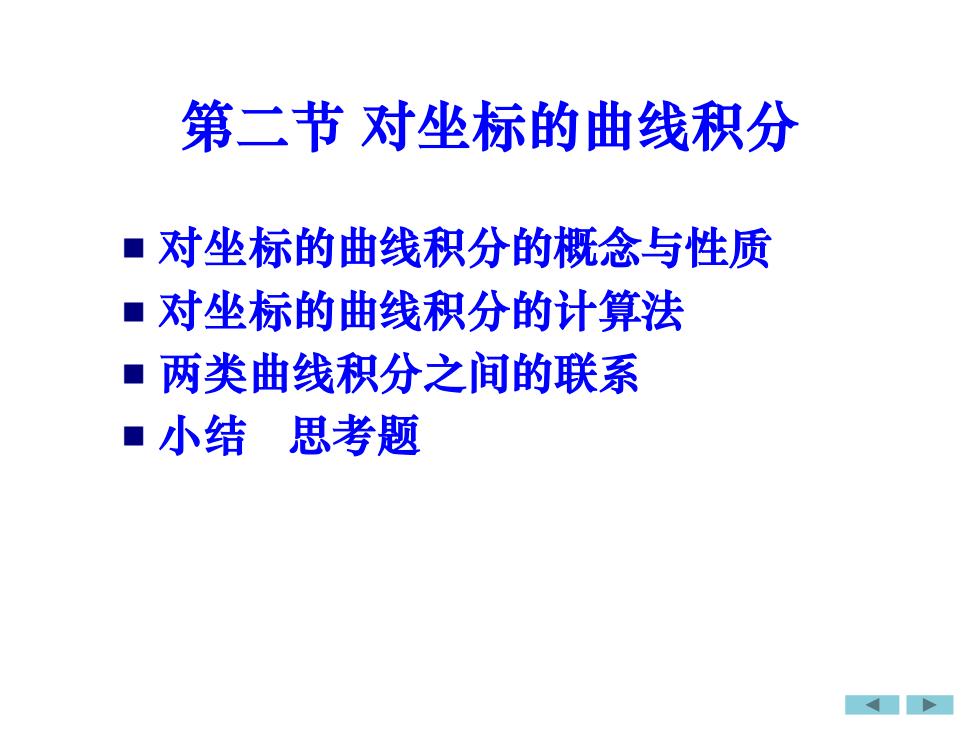 第二节 对坐标的曲线积分

■ 对坐标的曲线积分的概念与性质
■ 对坐标的曲线积分的计算法
■ 两类曲线积分之间的联系
■ 小结 思考题